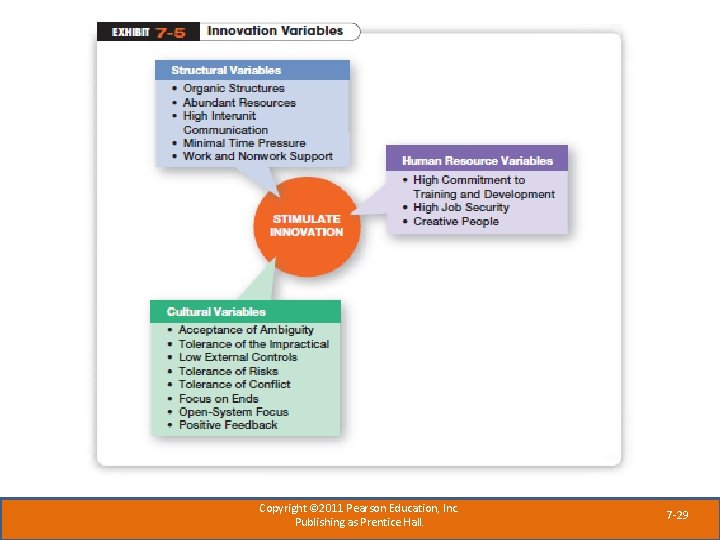 EXHIBIT 7-5 Innovation Variables

Structural Variables
• Organic Structures
• Abundant Resources
• High Interunit Communication
• Minimal Time Pressure
• Work and Nonwork Support

Human Resource Variables
• High Commitment to Training and Development
• High Job Security
• Creative People

STIMULATE INNOVATION

Cultural Variables
• Acceptance of Ambiguity
• Tolerance of the Impractical
• Low External Controls
• Tolerance of Risks
• Tolerance of Conflict
• Focus on Ends
• Open-System Focus
• Positive Feedback

Copyright ©2011 Pearson Education, Inc.
Publishing as Prentice Hall.

7-29